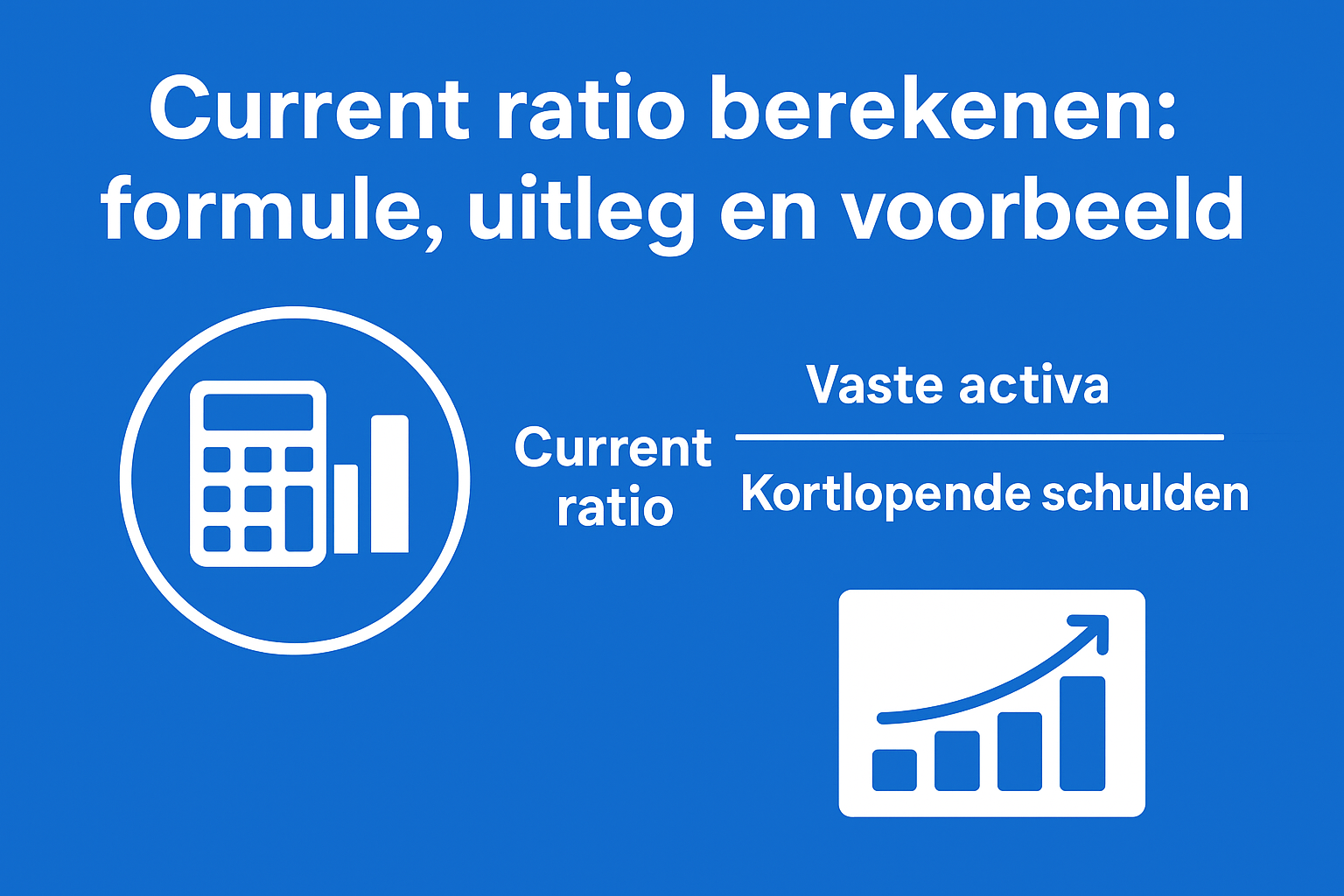 Current ratio berekenen: formule, uitleg en voorbeeld

Current ratio $\frac{\text{Vaste activa}}{\text{Kortlopende schulden}}$